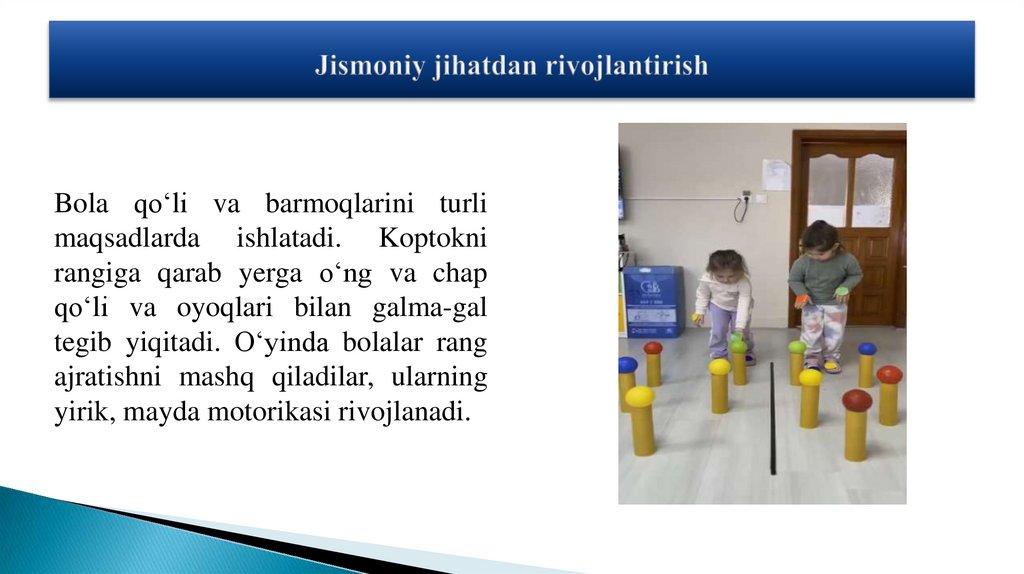 Jismoniy jihatdan rivojlantirish

Bola qo‘li va barmoqlarini turli maqsadlarda ishlatadi. Koptokni rangiga qarab yerga o‘ng va chap qo‘li va oyoqlari bilan galma-gal tegib yiqitadi. O‘yinda bolalar rang ajratishni mashq qiladilar, ularning yirik, mayda motorikasi rivojlanadi.